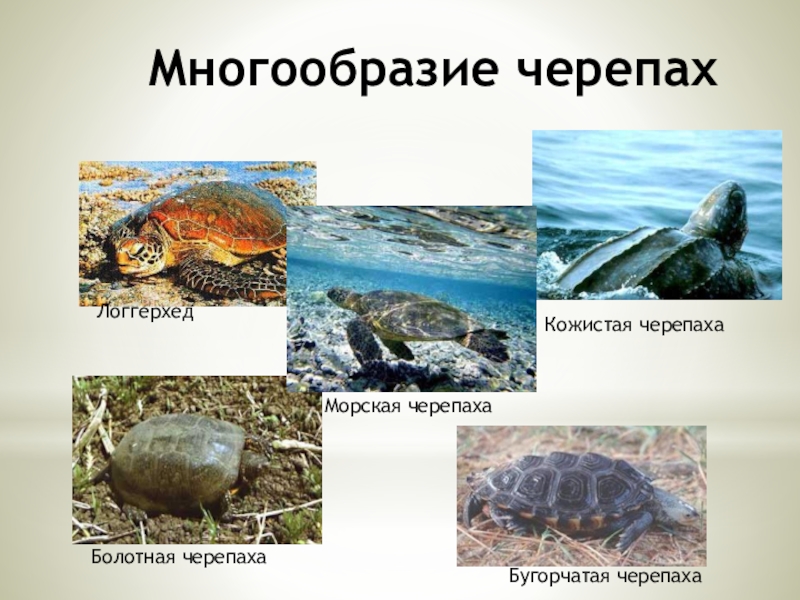 Многообразие черепах

Логгерхед

Кожистая черепаха

Морская черепаха

Болотная черепаха

Бугорчатая черепаха